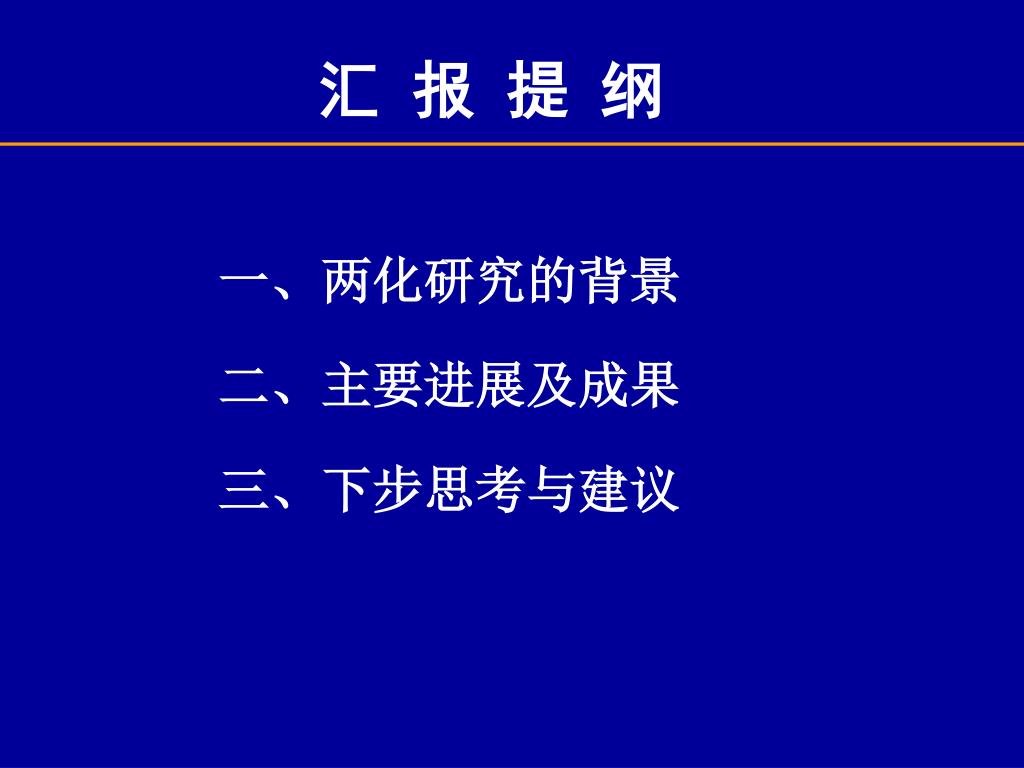 汇 报 提 纲

一、两化研究的背景

二、主要进展及成果

三、下步思考与建议